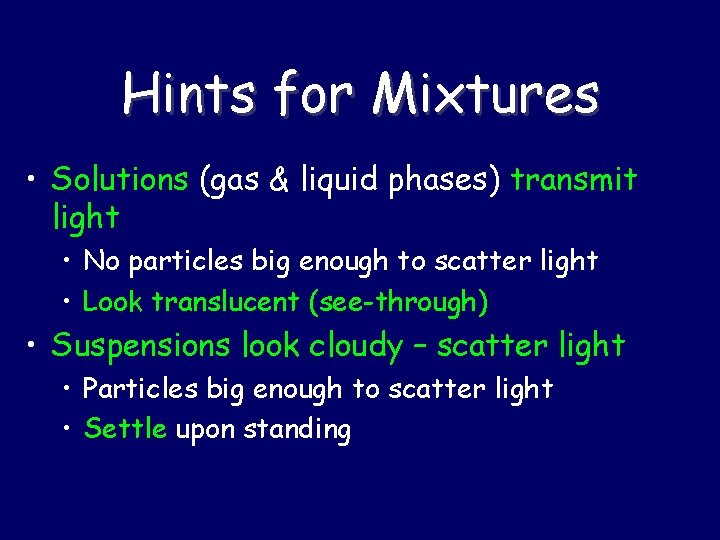 Hints for Mixtures

• Solutions (gas & liquid phases) transmit light

• No particles big enough to scatter light

• Look translucent (see-through)

• Suspensions look cloudy – scatter light

• Particles big enough to scatter light

• Settle upon standing